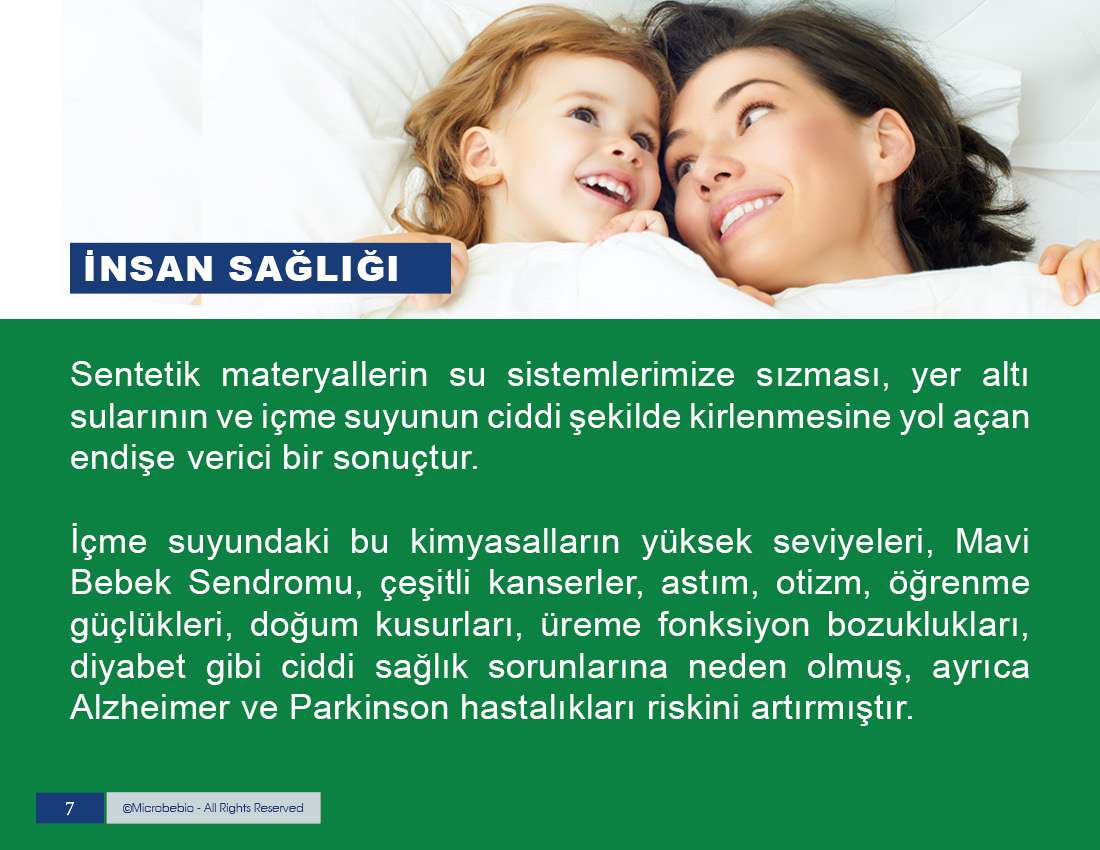 İNSAN SAĞLIĞI

Sentetik materyallerin su sistemlerimize sızması, yer altı sularının ve içme suyunun ciddi şekilde kirlenmesine yol açan endişe verici bir sonuçtur.

İçme suyundaki bu kimyasalların yüksek seviyeleri, Mavi Bebek Sendromu, çeşitli kanserler, astım, otizm, öğrenme güçlükleri, doğum kusurları, üreme fonksiyon bozuklukları, diyabet gibi ciddi sağlık sorunlarına neden olmuş, ayrıca Alzheimer ve Parkinson hastalıkları riskini artırmıştır.

7

©Microbebio - All Rights Reserved